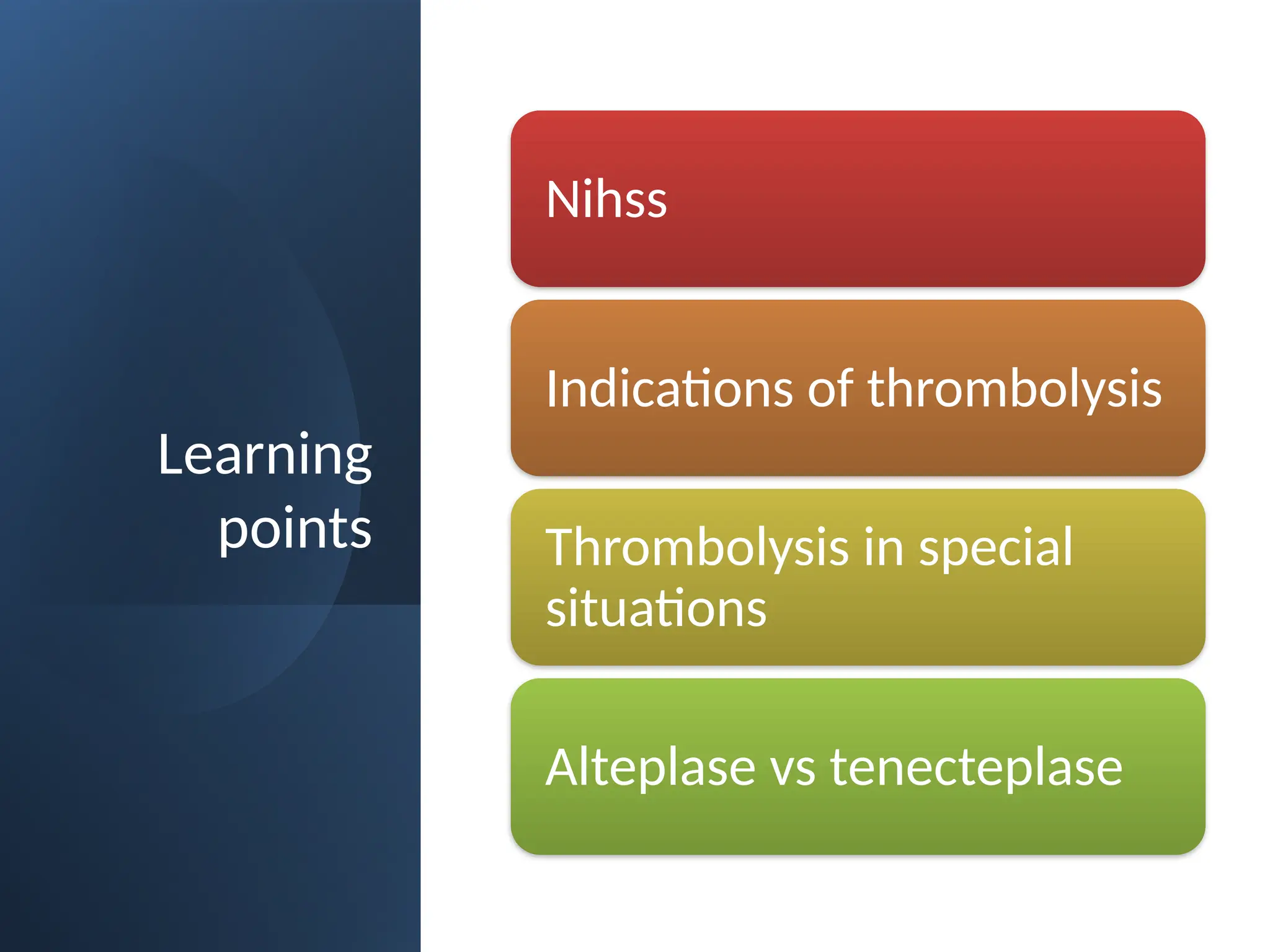 Learning points

Nihss

Indications of thrombolysis

Thrombolysis in special situations

Alteplase vs tenecteplase